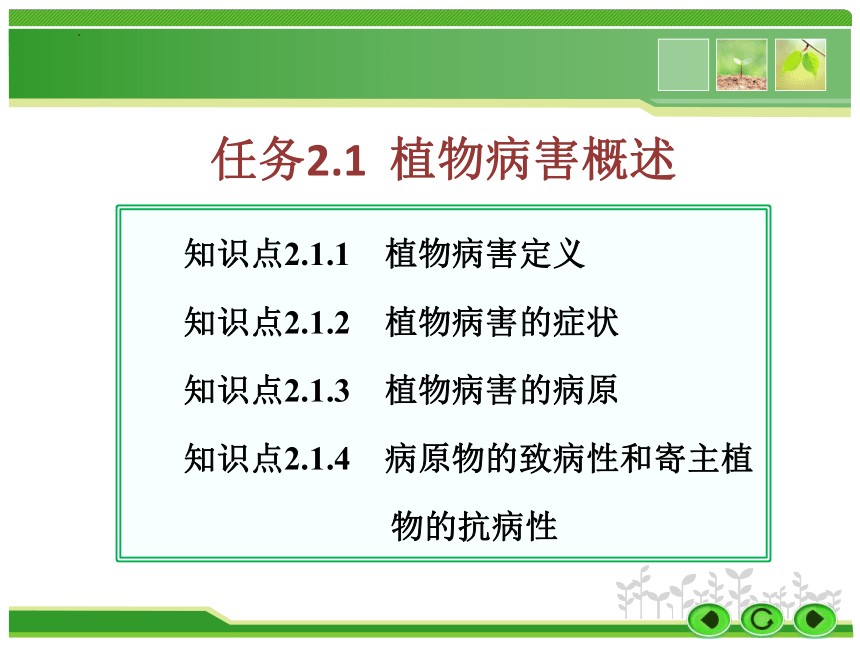 任务2.1 植物病害概述

知识点2.1.1 植物病害定义

知识点2.1.2 植物病害的症状

知识点2.1.3 植物病害的病原

知识点2.1.4 病原物的致病性和寄主植物的抗病性